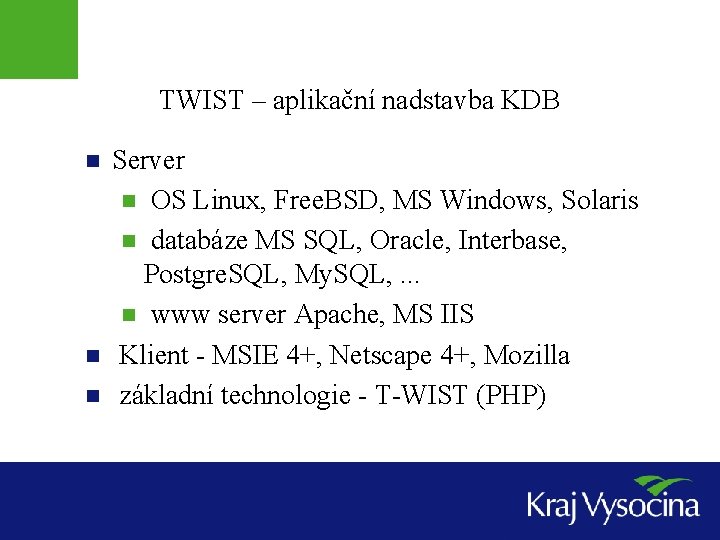 TWIST – aplikační nadstavba KDB

- Server
  - OS Linux, FreeBSD, MS Windows, Solaris
  - databáze MS SQL, Oracle, Interbase, PostgreSQL, MySQL, ...
  - www server Apache, MS IIS
- Klient - MSIE 4+, Netscape 4+, Mozilla
- základní technologie - T-WIST (PHP)

Kraj Vysocina